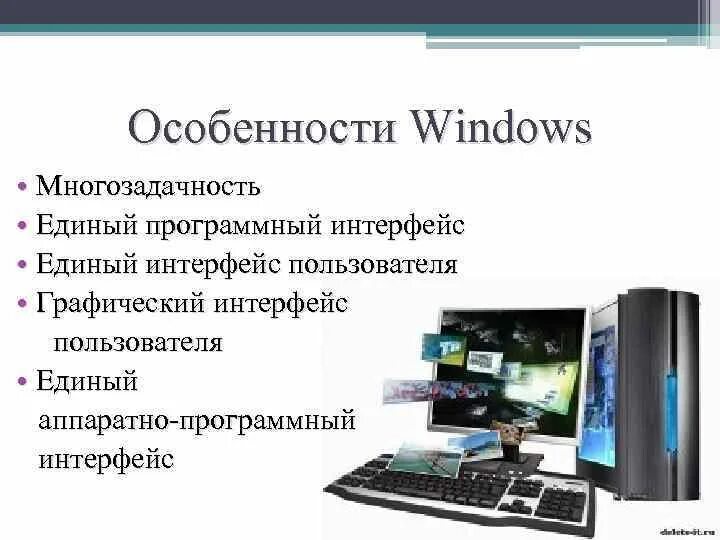 Особенности Windows

• Многозадачность
• Единый программный интерфейс
• Единый интерфейс пользователя
• Графический интерфейс пользователя
• Единый аппаратно-программный интерфейс

delete-it.ru